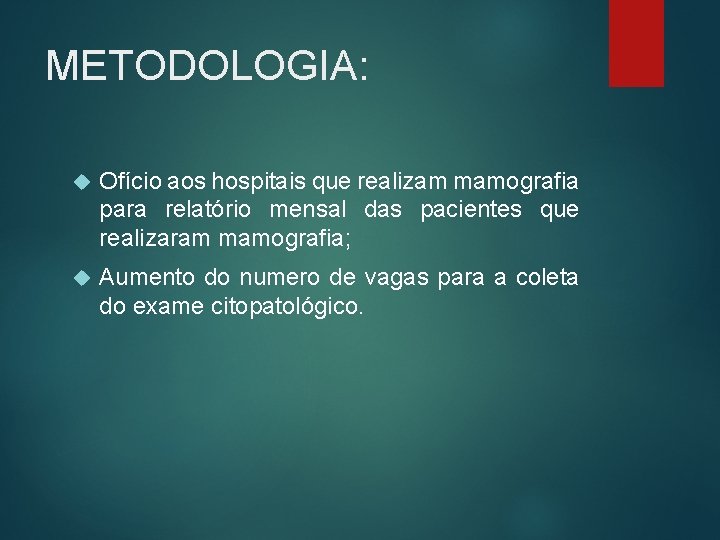 METODOLOGIA:

Ofício aos hospitais que realizam mamografia para relatório mensal das pacientes que realizaram mamografia;

Aumento do numero de vagas para a coleta do exame citopatológico.